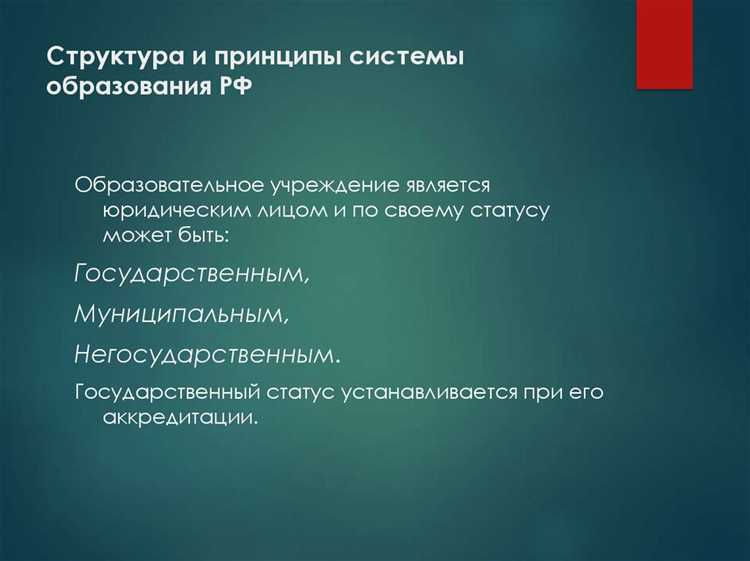 Структура и принципы системы образования РФ

Образовательное учреждение является юридическим лицом и по своему статусу может быть:

Государственным,

Муниципальным,

Негосударственным.

Государственный статус устанавливается при его аккредитации.